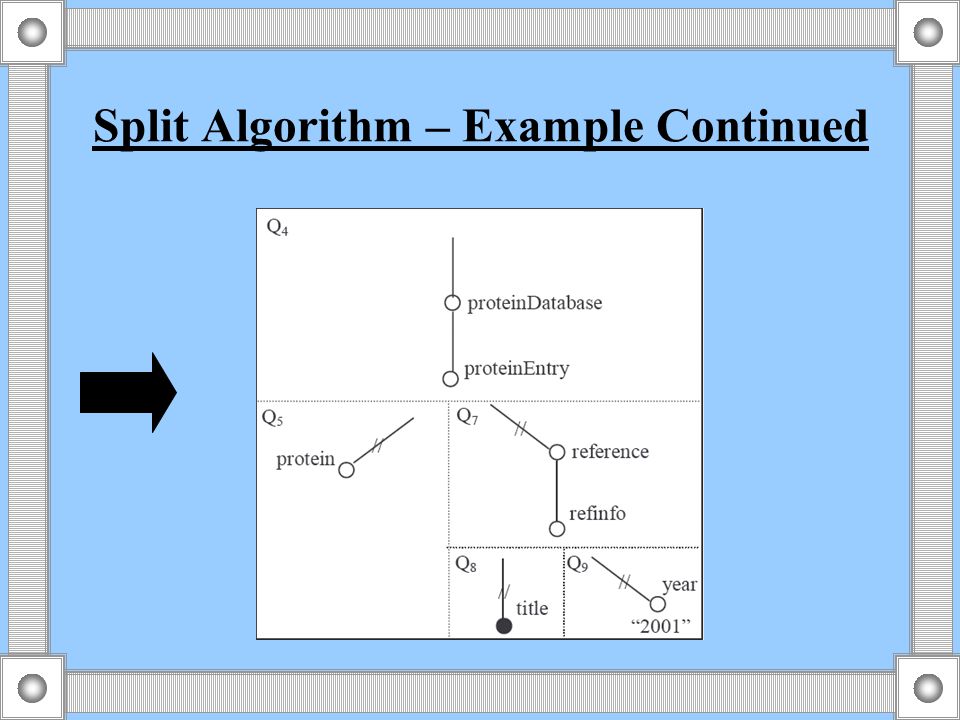 Split Algorithm – Example Continued

$Q_4$

proteinDatabase

proteinEntry

$Q_5$

//

protein

$Q_7$

//

reference

refinfo

$Q_8$

//

title

$Q_9$

//

year

“2001”